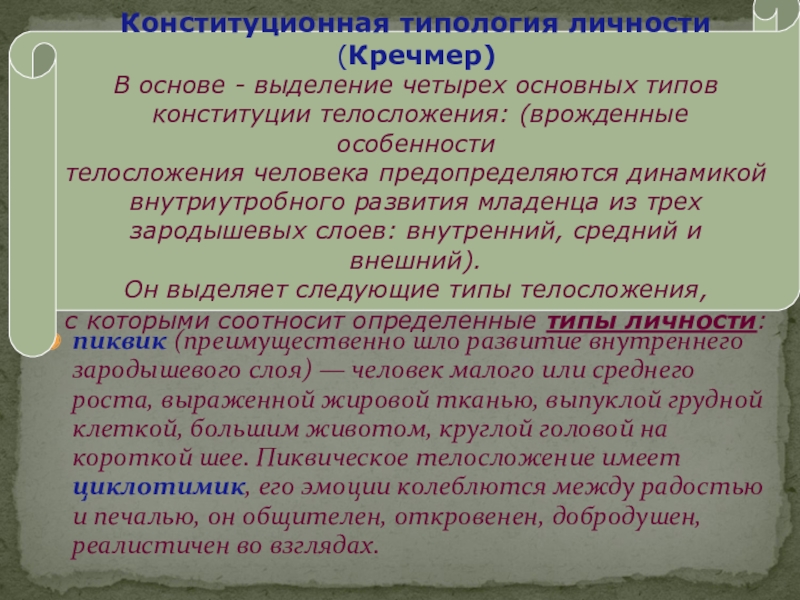 Конституционная типология личности (Кречмер)

В основе - выделение четырех основных типов конституции телосложения: (врожденные особенности телосложения человека предопределяются динамикой внутриутробного развития младенца из трех зародышевых слоев: внутренний, средний и внешний).

Он выделяет следующие типы телосложения, с которыми соотносит определенные типы личности:

пиквик (преимущественно шло развитие внутреннего зародышевого слоя) — человек малого или среднего роста, выраженной жировой тканью, выпуклой грудной клеткой, большим животом, круглой головой на короткой шее. Пиквическое телосложение имеет циклотимик, его эмоции колеблются между радостью и печалью, он общителен, откровенен, добродушен, реалистичен во взглядах.